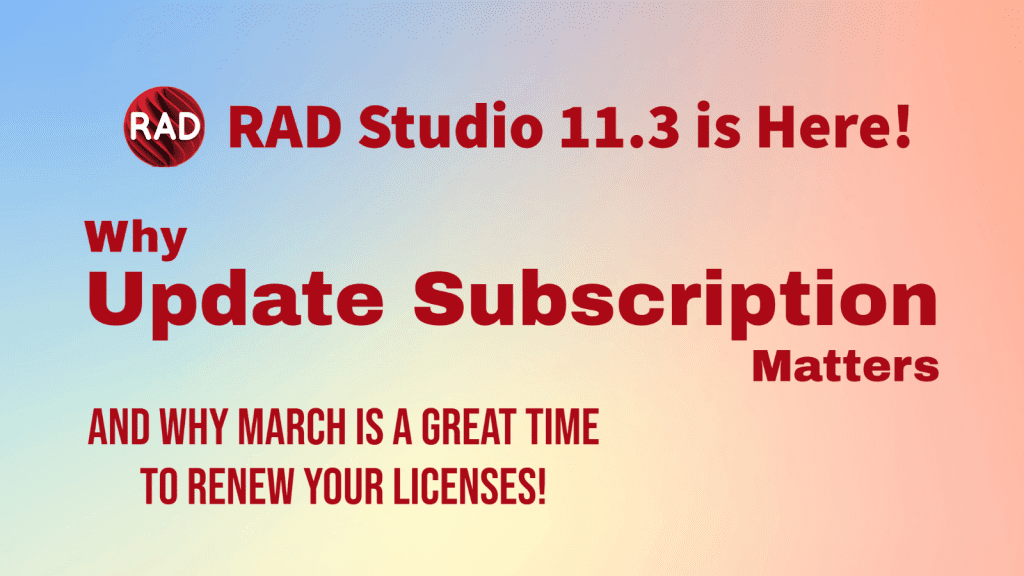 RAD RAD Studio 11.3 is Here!

Why
Update Subscription
Matters

AND WHY MARCH IS A GREAT TIME TO RENEW YOUR LICENSES!